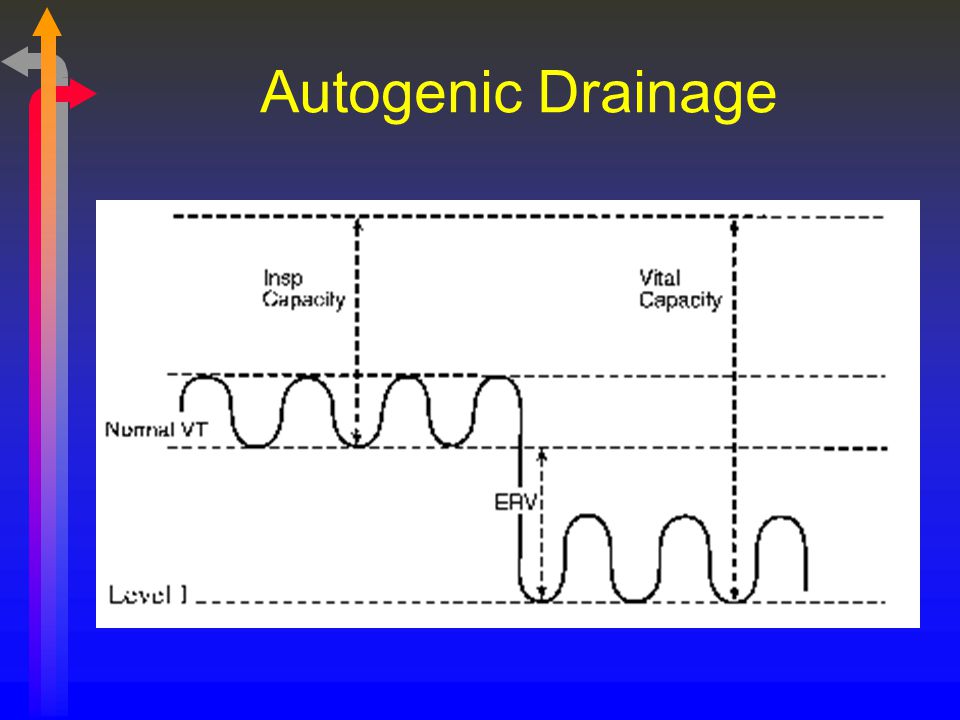 Autogenic Drainage

Insp Capacity

Vital Capacity

Normal VT

ERV

Level 1